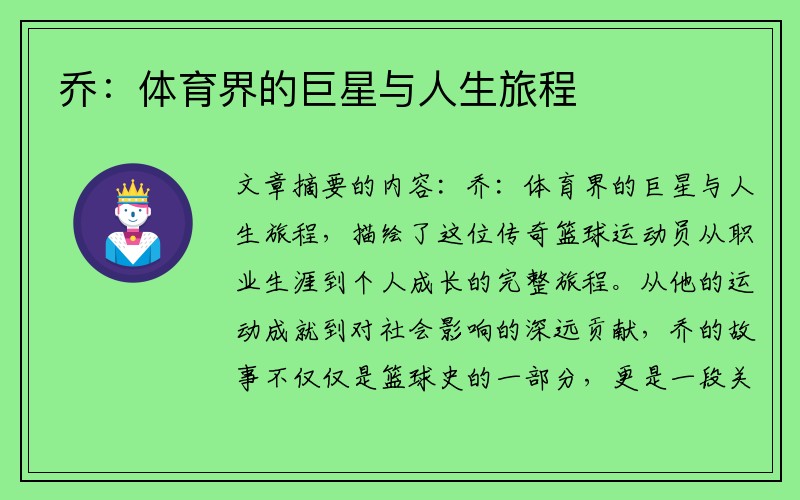 乔：体育界的巨星与人生旅程

文章摘要的内容：乔：体育界的巨星与人生旅程，描绘了这位传奇篮球运动员从职业生涯到个人成长的完整旅程。从他的运动成就到对社会影响的深远贡献，乔的故事不仅仅是篮球史的一部分，更是一段关